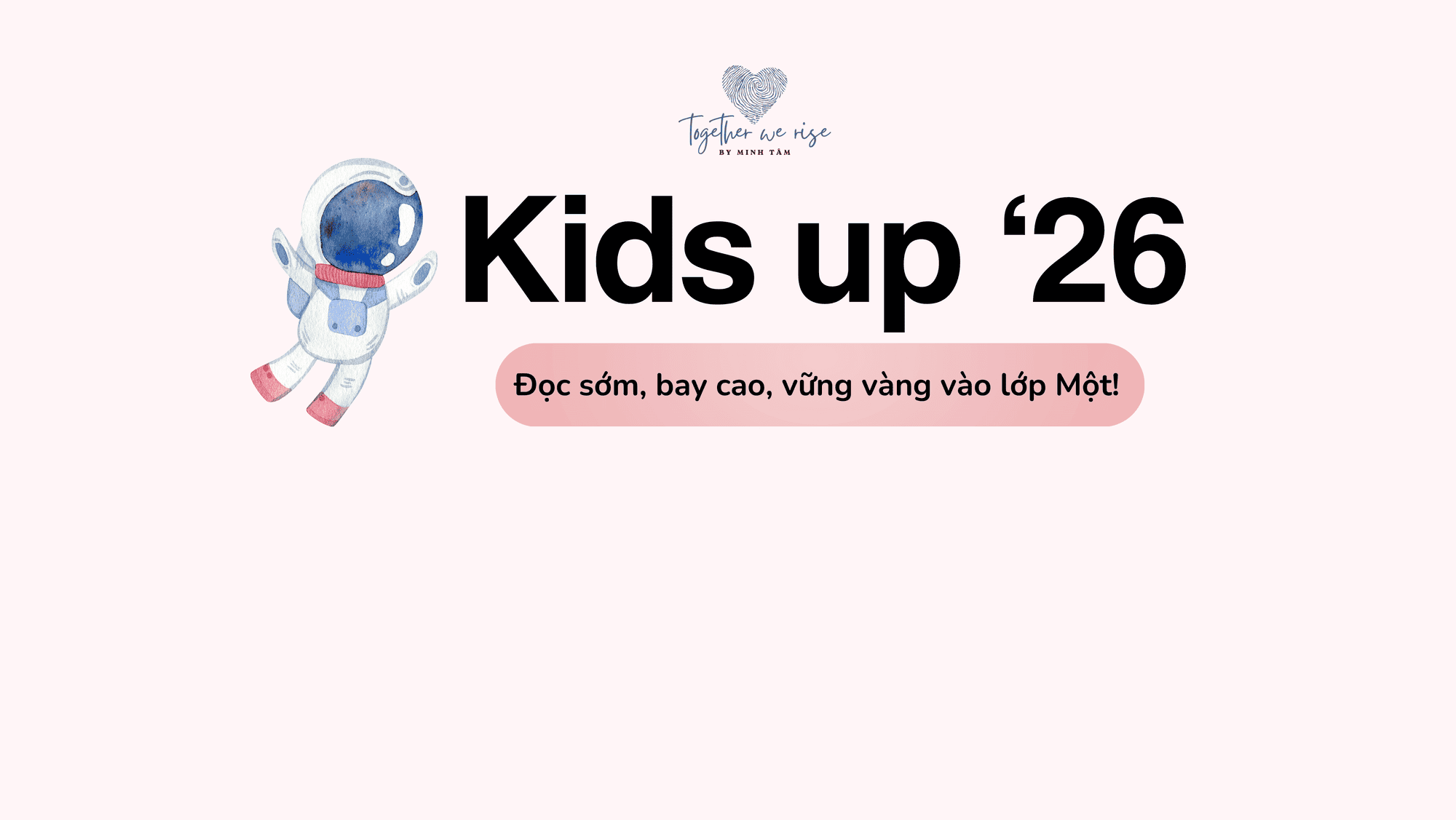 Together we rise
BY MINH TÂM

Kids up ‘26

Đọc sớm, bay cao, vững vàng vào lớp Một!